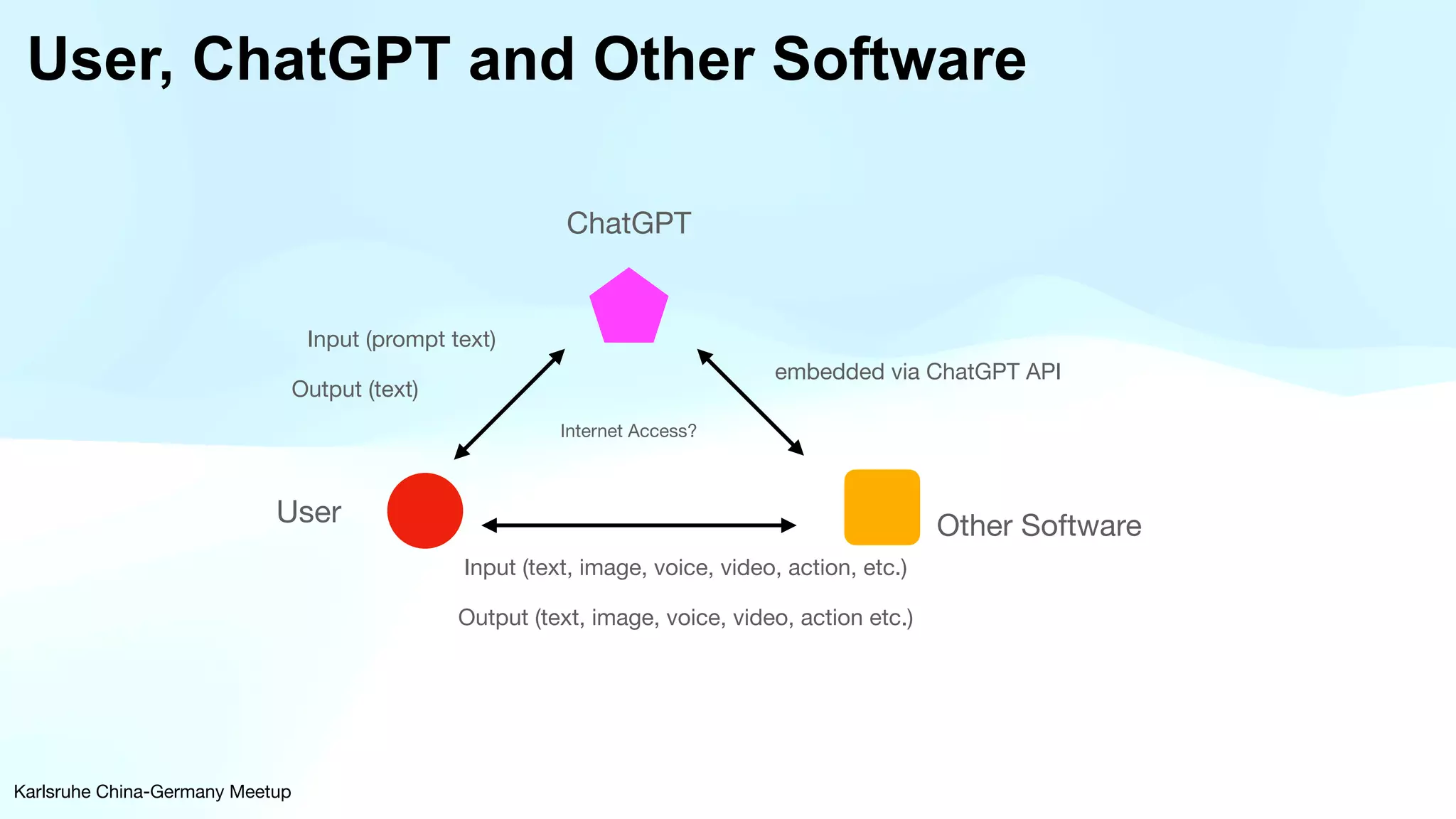 User, ChatGPT and Other Software

ChatGPT

Input (prompt text)

Output (text)

embedded via ChatGPT API

Internet Access?

User

Other Software

Input (text, image, voice, video, action, etc.)

Output (text, image, voice, video, action etc.)

Karlsruhe China-Germany Meetup